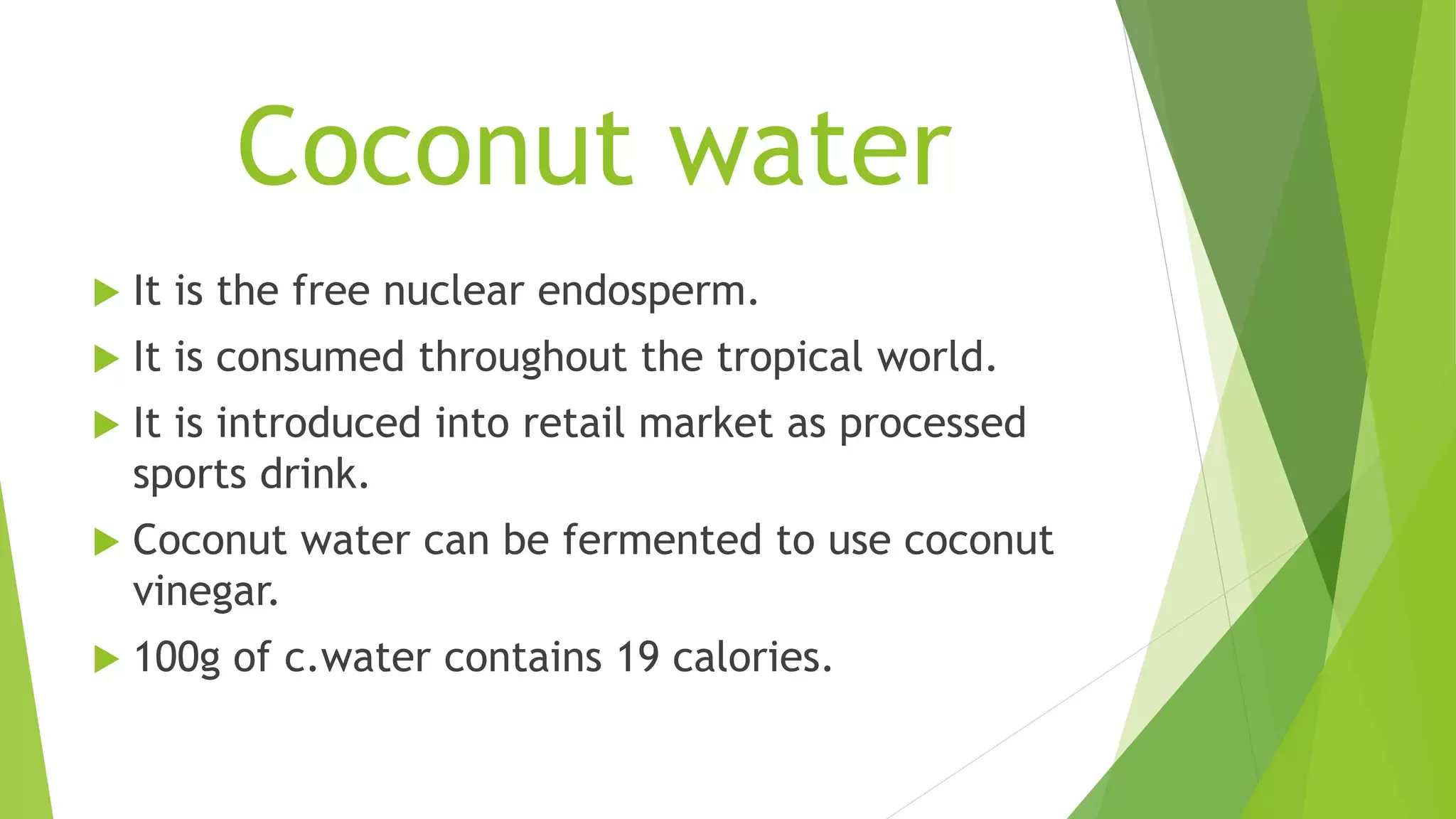 Coconut water

It is the free nuclear endosperm.

It is consumed throughout the tropical world.

It is introduced into retail market as processed sports drink.

Coconut water can be fermented to use coconut vinegar.

100g of c.water contains 19 calories.